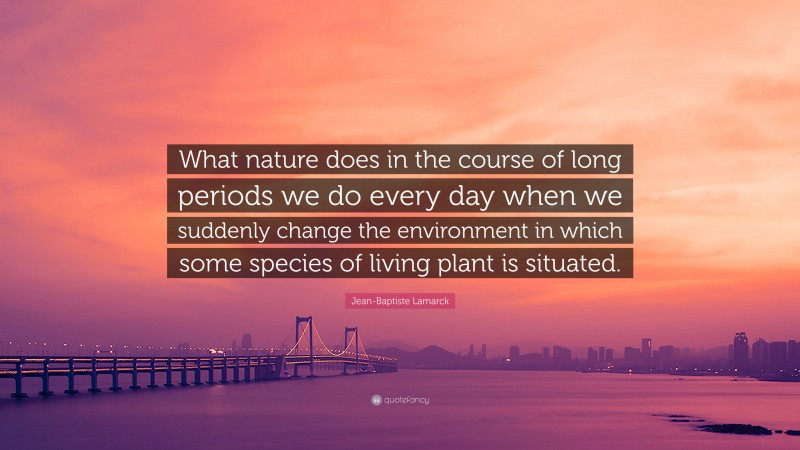 What nature does in the course of long periods we do every day when we suddenly change the environment in which some species of living plant is situated.

Jean-Baptiste Lamarck

quotefancy